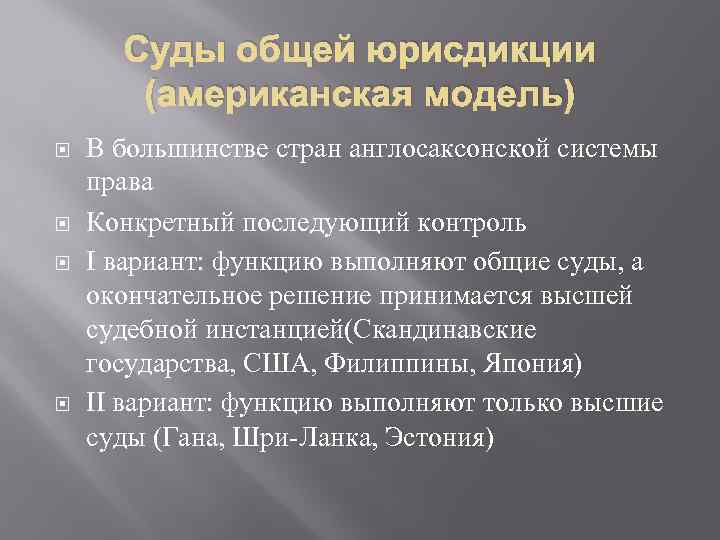 Суды общей юрисдикции (американская модель)

В большинстве стран англосаксонской системы права

Конкретный последующий контроль

I вариант: функцию выполняют общие суды, а окончательное решение принимается высшей судебной инстанцией(Скандинавские государства, США, Филиппины, Япония)

II вариант: функцию выполняют только высшие суды (Гана, Шри-Ланка, Эстония)